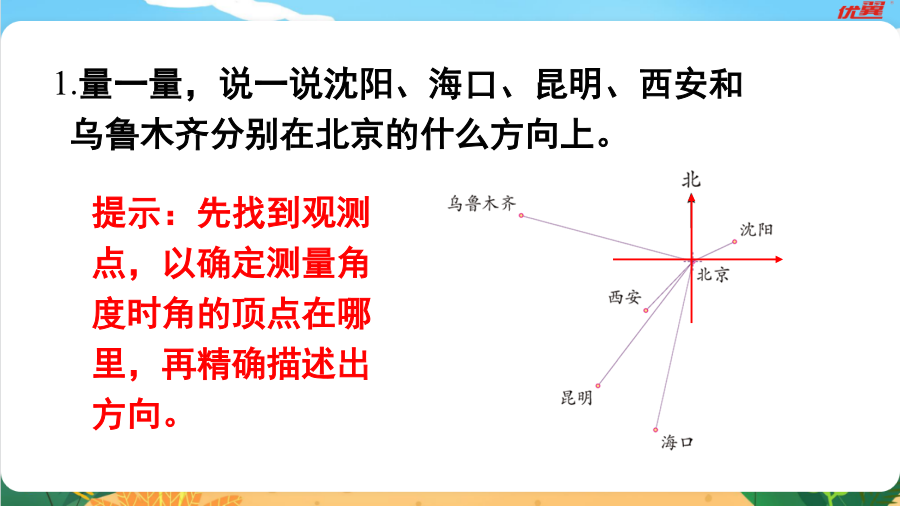 优翼

1.量一量，说一说沈阳、海口、昆明、西安和乌鲁木齐分别在北京的什么方向上。

提示：先找到观测点，以确定测量角度时角的顶点在哪里，再精确描述出方向。

北
乌鲁木齐
沈阳
北京
西安
昆明
海口